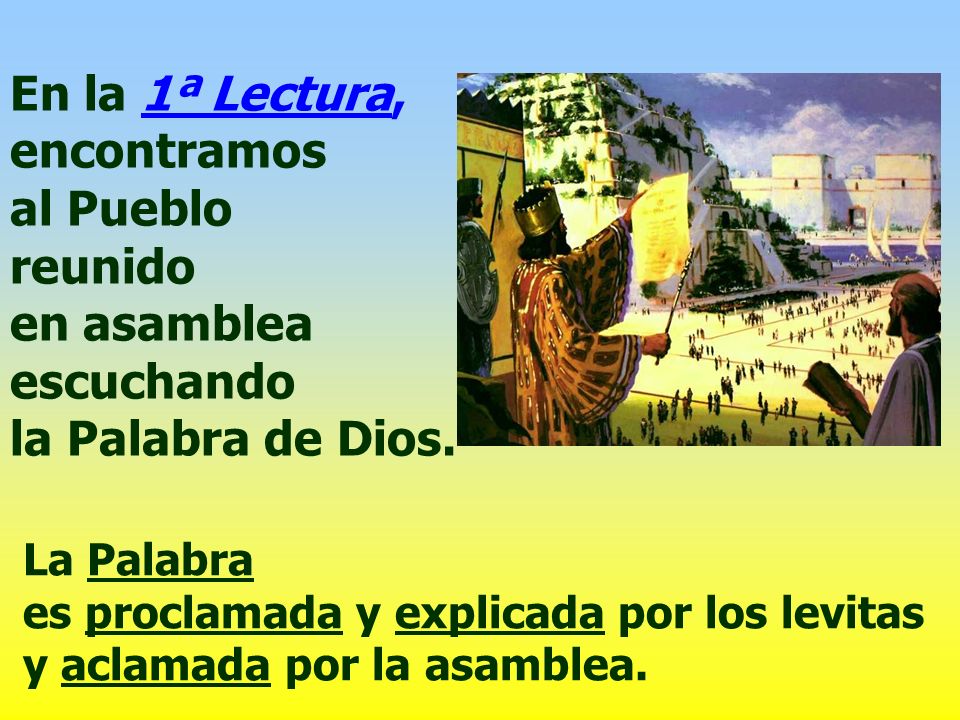 En la 1ª Lectura, encontramos al Pueblo reunido en asamblea escuchando la Palabra de Dios.

La Palabra es proclamada y explicada por los levitas y aclamada por la asamblea.